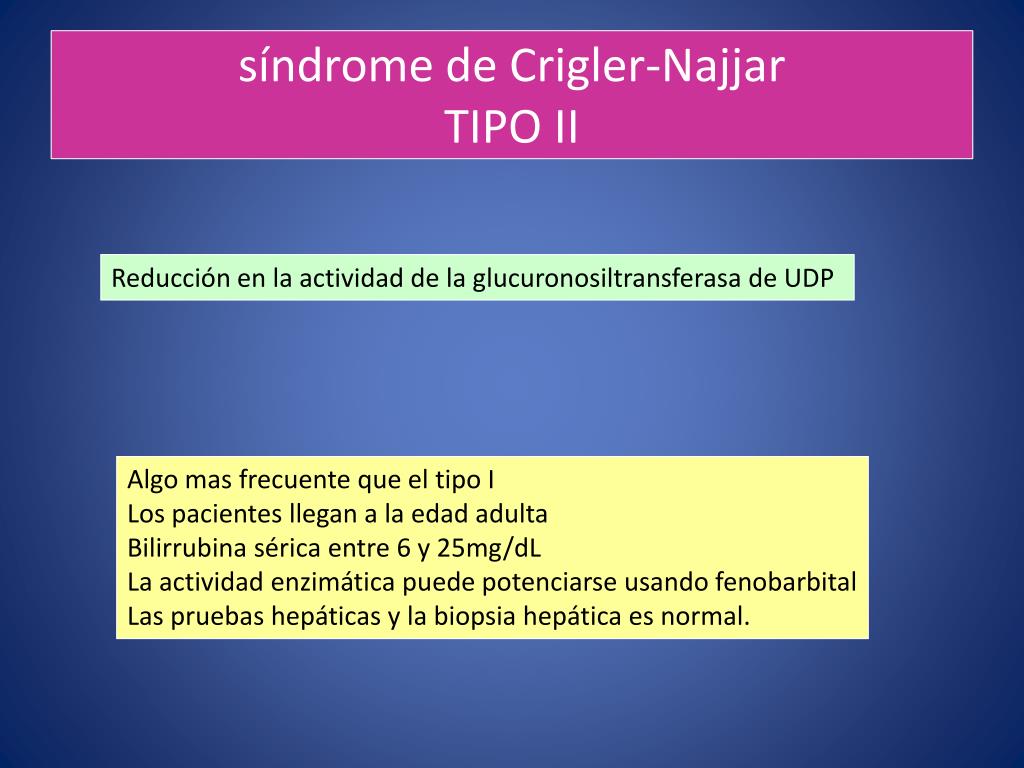 síndrome de Crigler-Najjar
TIPO II

Reducción en la actividad de la glucuronosiltransferasa de UDP

Algo mas frecuente que el tipo I
Los pacientes llegan a la edad adulta
Bilirrubina sérica entre 6 y 25mg/dL
La actividad enzimática puede potenciarse usando fenobarbital
Las pruebas hepáticas y la biopsia hepática es normal.